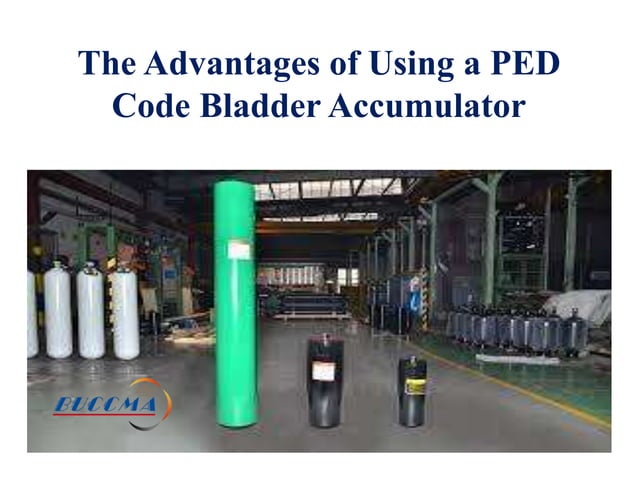 The Advantages of Using a PED Code Bladder Accumulator

BUCCMA